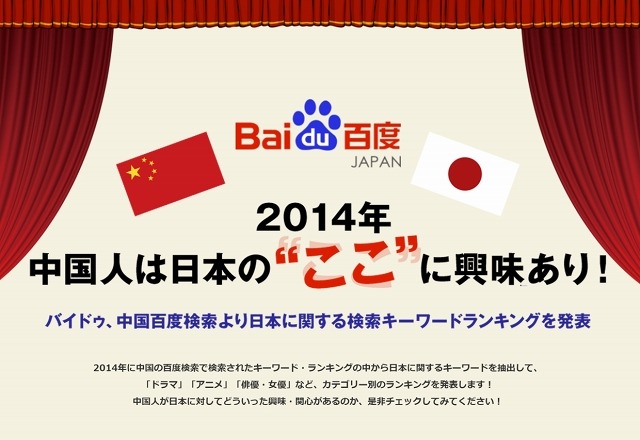 Baidu百度
JAPAN

2014年
中国人は日本の“ここ”に興味あり！

バイドゥ、中国百度検索より日本に関する検索キーワードランキングを発表

2014年に中国の百度検索で検索されたキーワード・ランキングの中から日本に関するキーワードを抽出して、
「ドラマ」「アニメ」「俳優・女優」など、カテゴリー別のランキングを発表します！
中国人が日本に対してどういった興味・関心があるのか、是非チェックしてみてください！